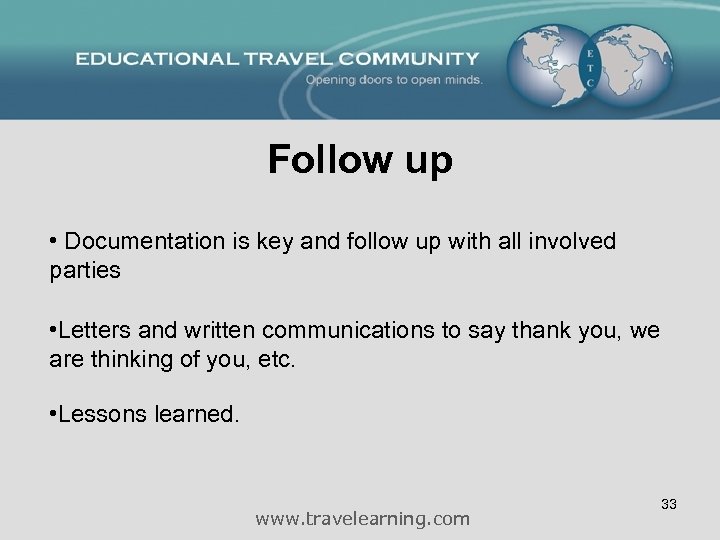 EDUCATIONAL TRAVEL COMMUNITY
Opening doors to open minds.

E
T
C

Follow up

• Documentation is key and follow up with all involved parties

•Letters and written communications to say thank you, we are thinking of you, etc.

•Lessons learned.

33

www.travelearning.com